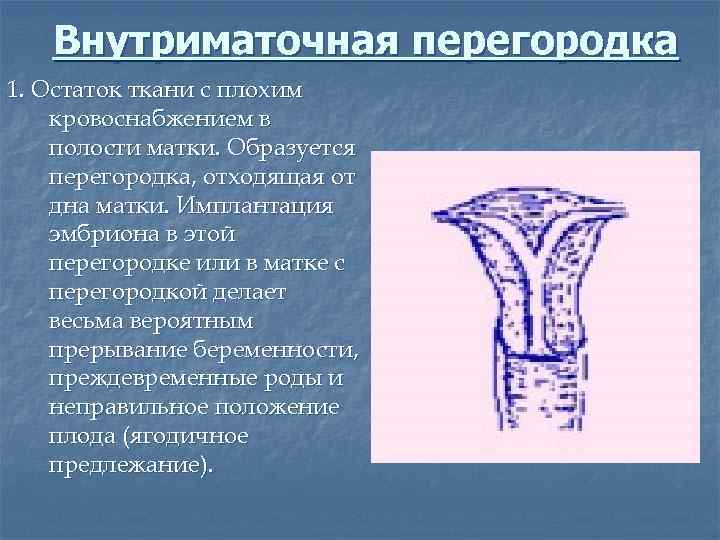 Внутриматочная перегородка

1. Остаток ткани с плохим кровоснабжением в полости матки. Образуется перегородка, отходящая от дна матки. Имплантация эмбриона в этой перегородке или в матке с перегородкой делает весьма вероятным прерывание беременности, преждевременные роды и неправильное положение плода (ягодичное предлежание).